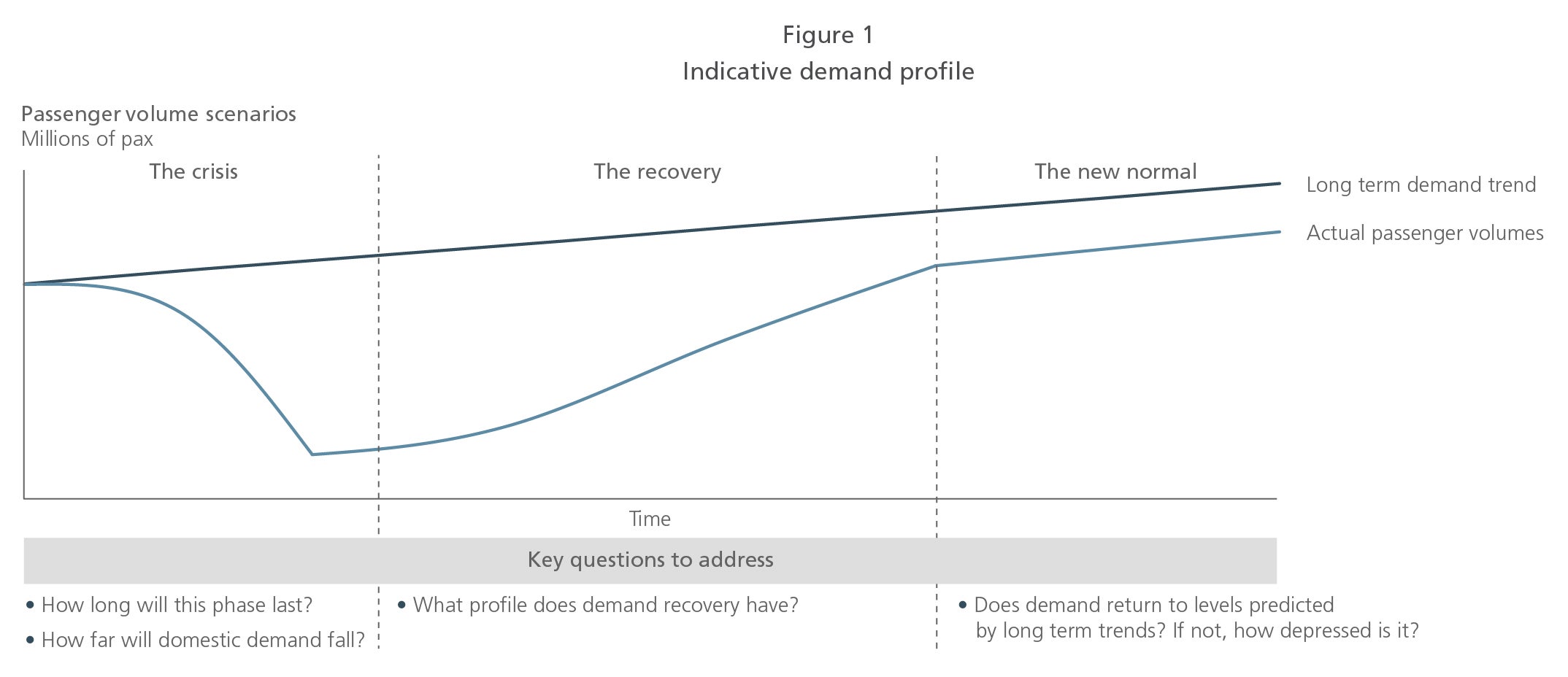 Figure 1
Indicative demand profile

Passenger volume scenarios
Millions of pax

The crisis

The recovery

The new normal

Long term demand trend

Actual passenger volumes

Time

Key questions to address

• How long will this phase last?
• How far will domestic demand fall?

• What profile does demand recovery have?

• Does demand return to levels predicted by long term trends? If not, how depressed is it?